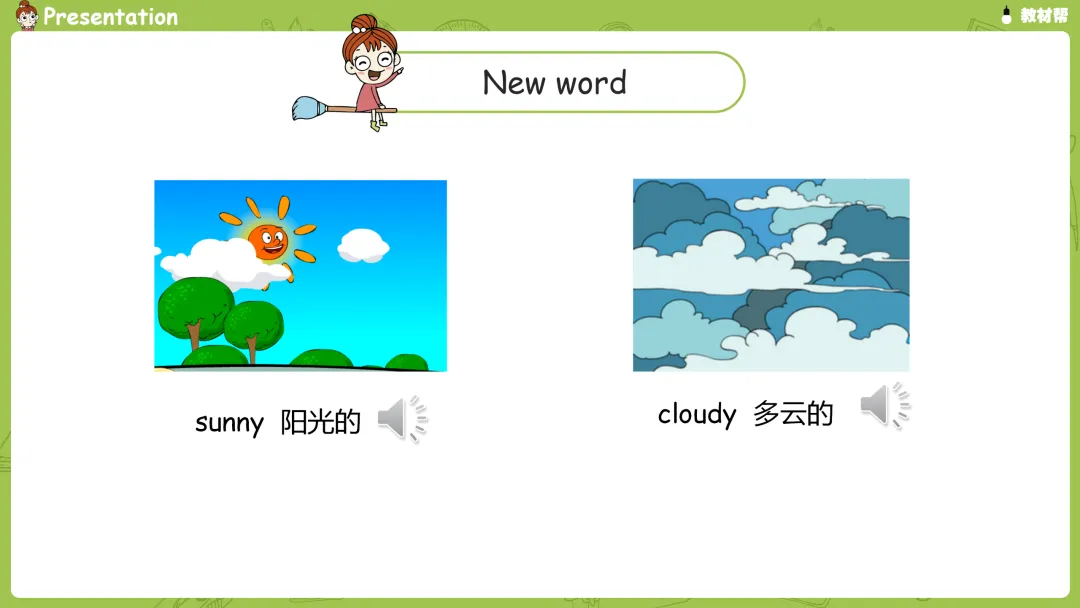 Presentation

教材帮

New word

sunny 阳光的

cloudy 多云的